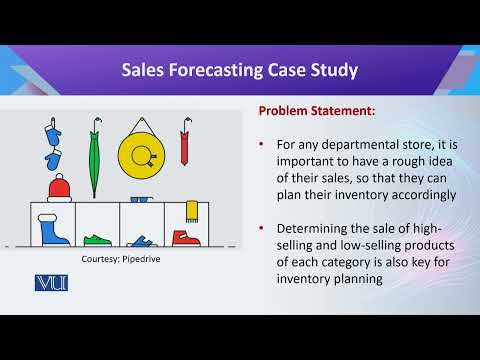 Sales Forecasting Case Study

Courtesy: Pipedrive

VU

Problem Statement:

• For any departmental store, it is important to have a rough idea of their sales, so that they can plan their inventory accordingly

• Determining the sale of high-selling and low-selling products of each category is also key for inventory planning